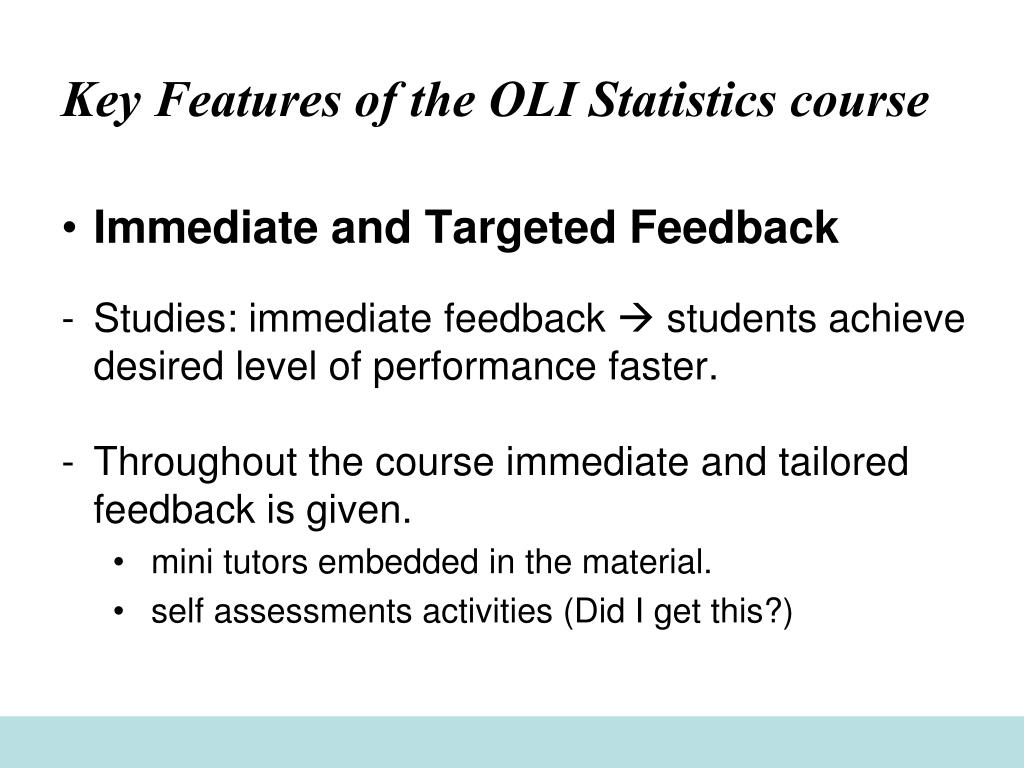 Key Features of the OLI Statistics course

• Immediate and Targeted Feedback

- Studies: immediate feedback → students achieve desired level of performance faster.

- Throughout the course immediate and tailored feedback is given.
  • mini tutors embedded in the material.
  • self assessments activities (Did I get this?)